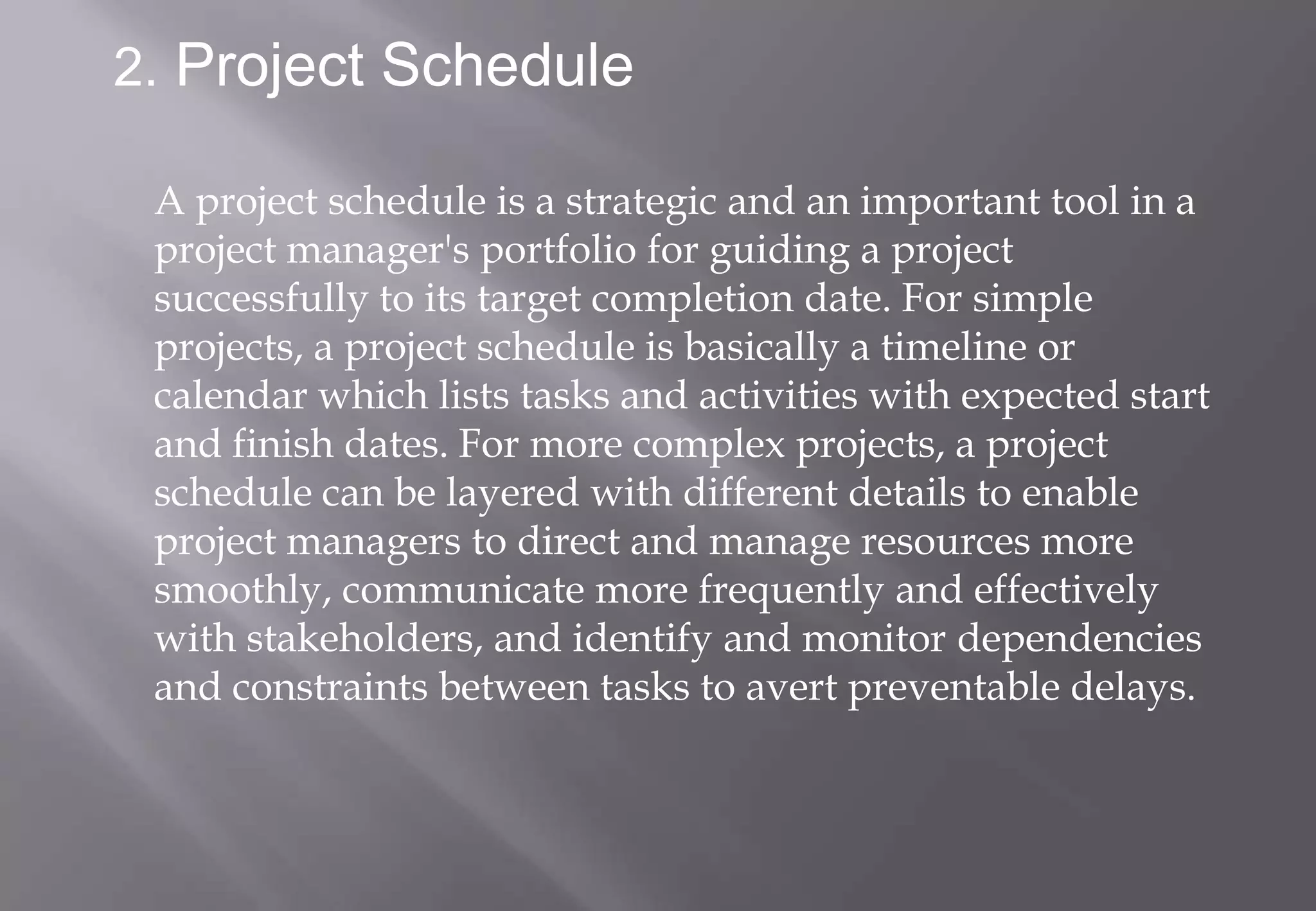 2. Project Schedule

A project schedule is a strategic and an important tool in a project manager's portfolio for guiding a project successfully to its target completion date. For simple projects, a project schedule is basically a timeline or calendar which lists tasks and activities with expected start and finish dates. For more complex projects, a project schedule can be layered with different details to enable project managers to direct and manage resources more smoothly, communicate more frequently and effectively with stakeholders, and identify and monitor dependencies and constraints between tasks to avert preventable delays.